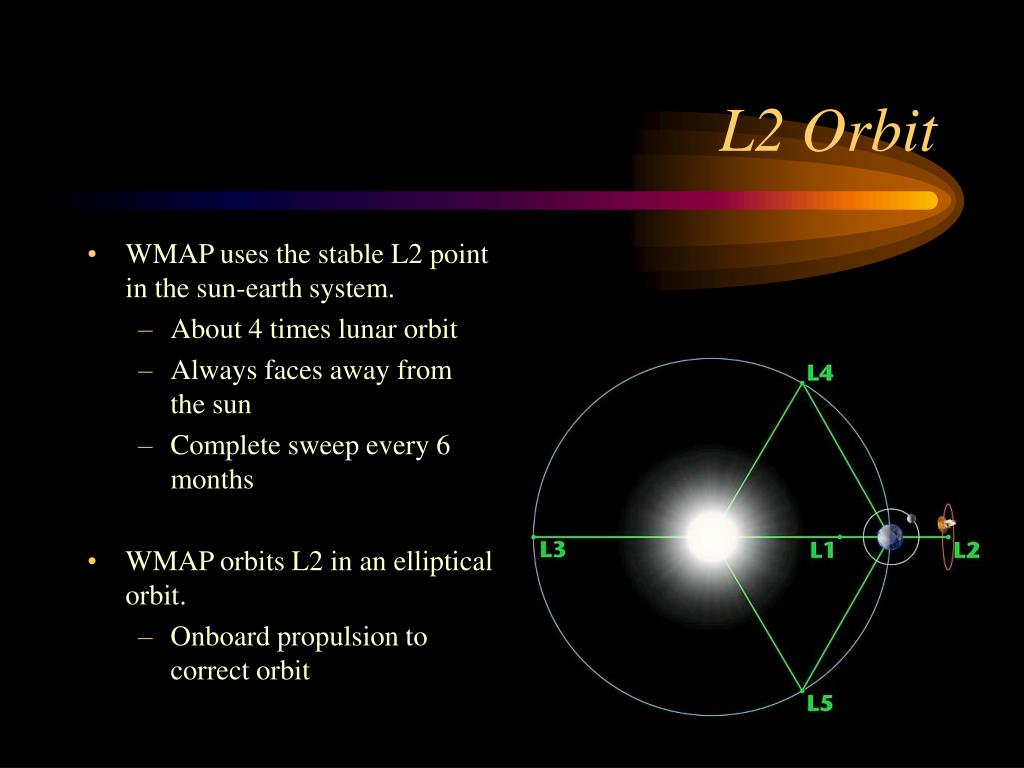 L2 Orbit

• WMAP uses the stable L2 point in the sun-earth system.
– About 4 times lunar orbit
– Always faces away from the sun
– Complete sweep every 6 months

• WMAP orbits L2 in an elliptical orbit.
– Onboard propulsion to correct orbit

L4
L3
L1
L2
L5